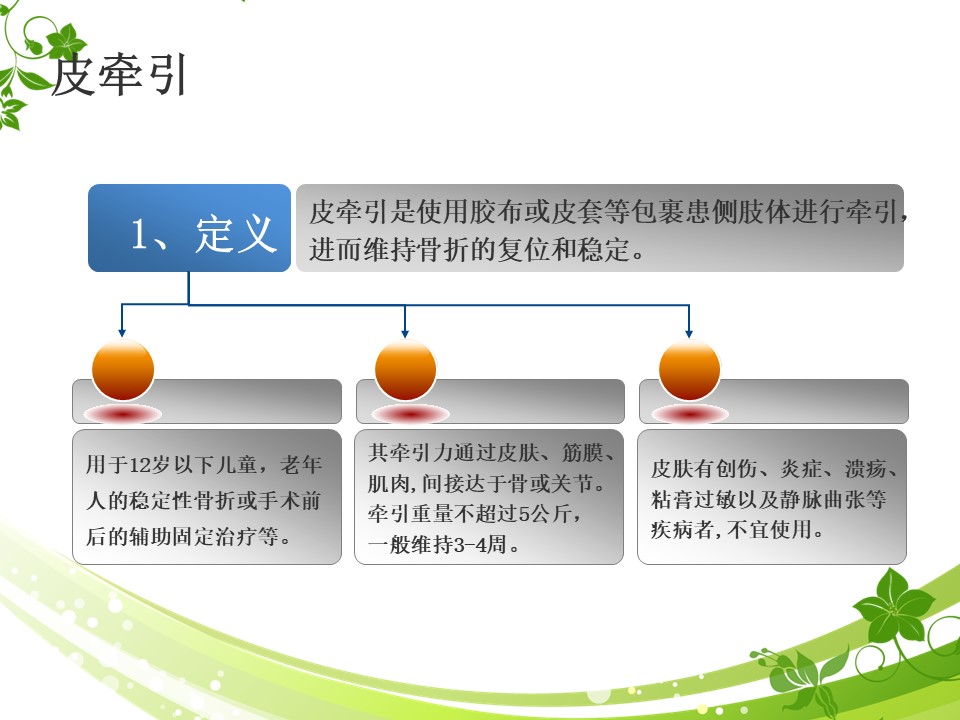 皮牵引

1、定义

皮牵引是使用胶布或皮套等包裹患侧肢体进行牵引，进而维持骨折的复位和稳定。

用于12岁以下儿童，老年人的稳定性骨折或手术前后的辅助固定治疗等。

其牵引力通过皮肤、筋膜、肌肉,间接达于骨或关节。牵引重量不超过5公斤，一般维持3-4周。

皮肤有创伤、炎症、溃疡、粘膏过敏以及静脉曲张等疾病者,不宜使用。